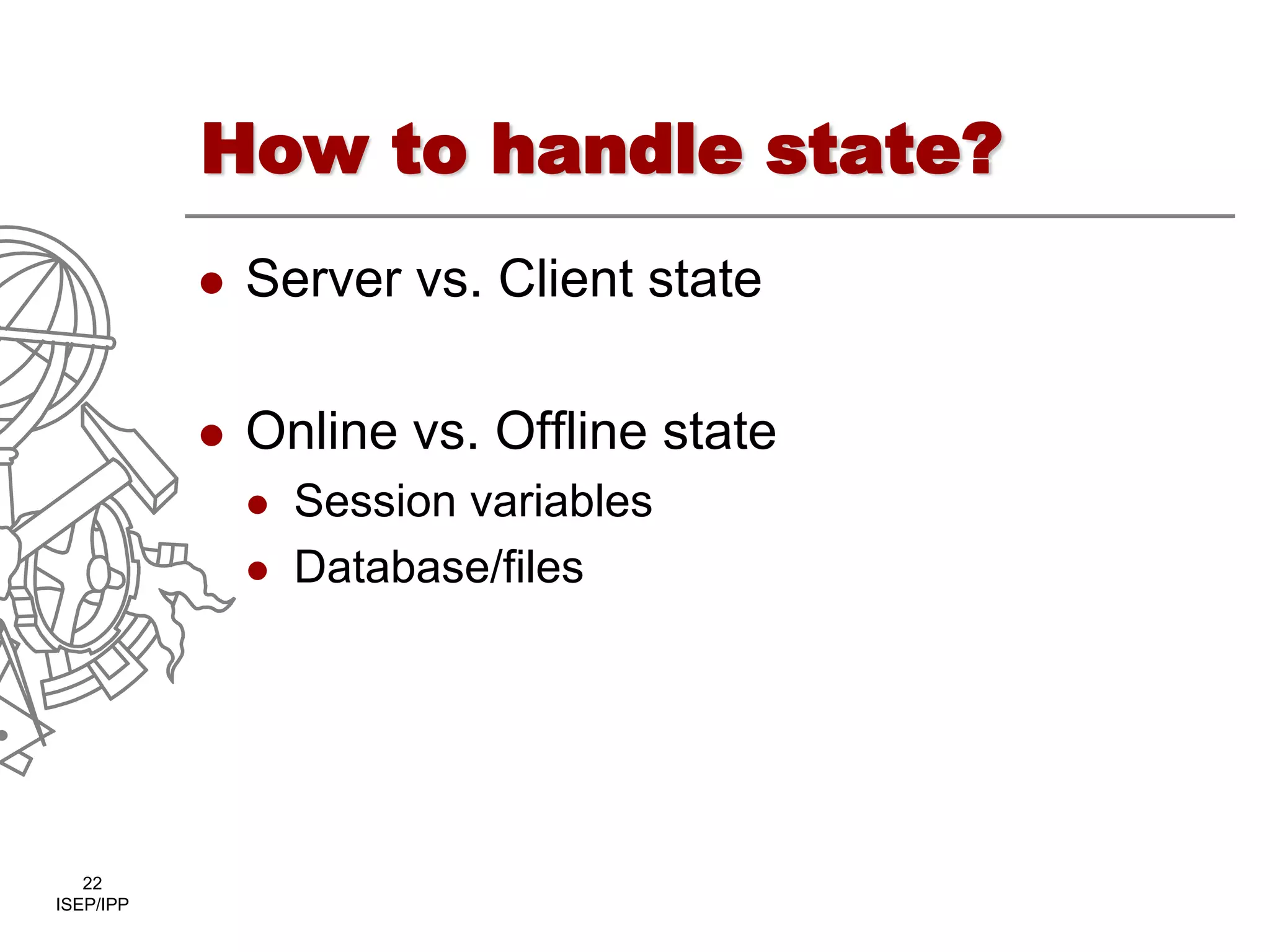 How to handle state?

- Server vs. Client state

- Online vs. Offline state
  - Session variables
  - Database/files

22
ISEP/IPP